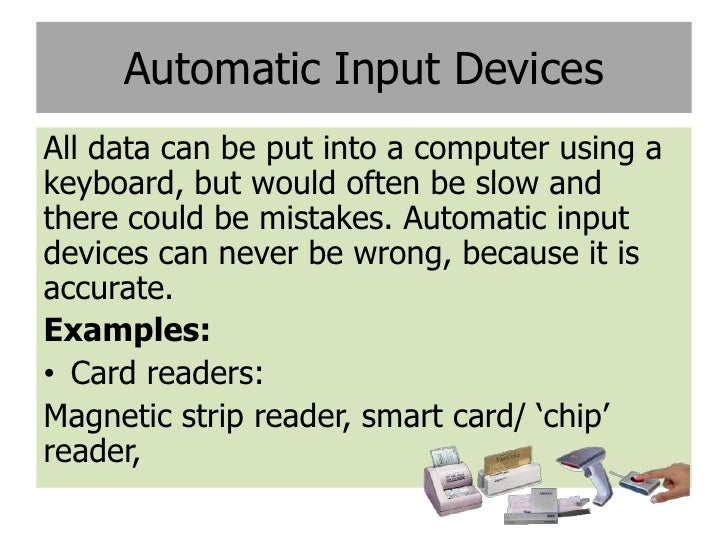 Automatic Input Devices

All data can be put into a computer using a keyboard, but would often be slow and there could be mistakes. Automatic input devices can never be wrong, because it is accurate.

**Examples:**

• Card readers:

Magnetic strip reader, smart card/ ‘chip’ reader,